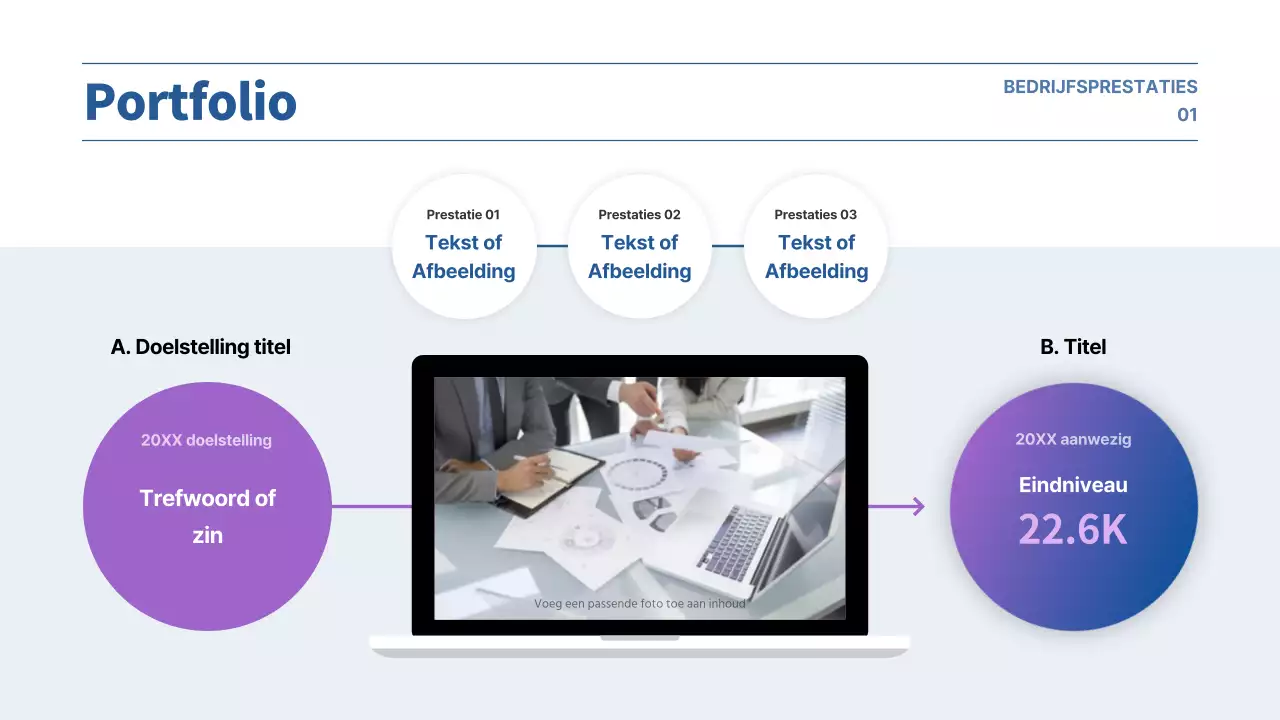 Portfolio

BEDRIJFSPRESTATIES
01

Prestatie 01
Tekst of Afbeelding

Prestaties 02
Tekst of Afbeelding

Prestaties 03
Tekst of Afbeelding

A. Doelstelling titel

20XX doelstelling

Trefwoord of zin

Voeg een passende foto toe aan inhoud

B. Titel

20XX aanwezig

Eindniveau

22.6K